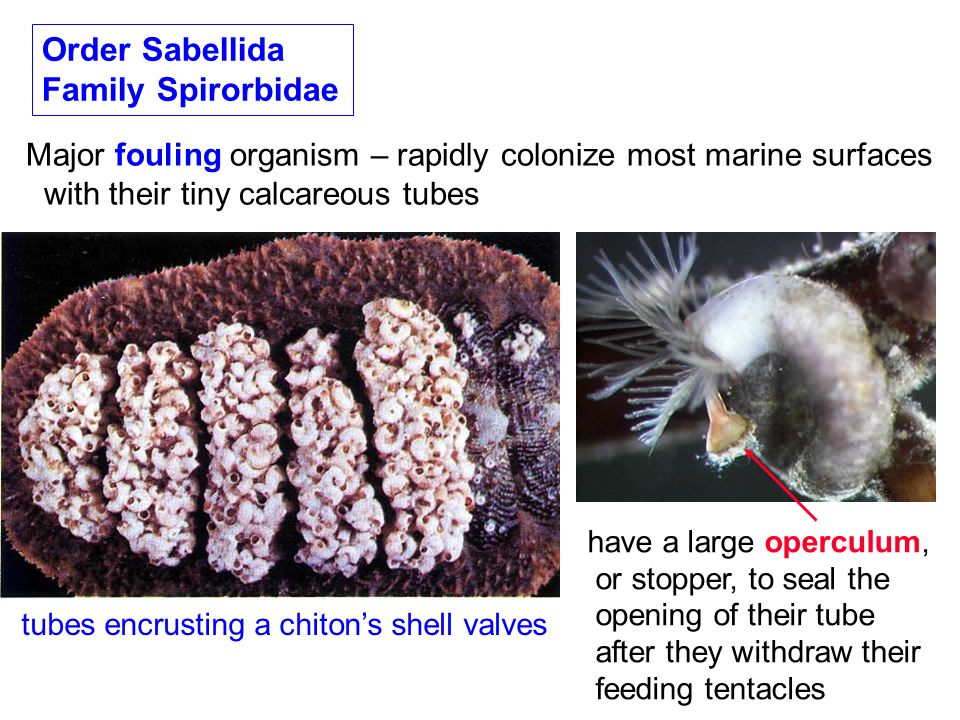 Order Sabellida
Family Spirorbidae

Major fouling organism – rapidly colonize most marine surfaces with their tiny calcareous tubes

tubes encrusting a chiton's shell valves

have a large operculum, or stopper, to seal the opening of their tube after they withdraw their feeding tentacles